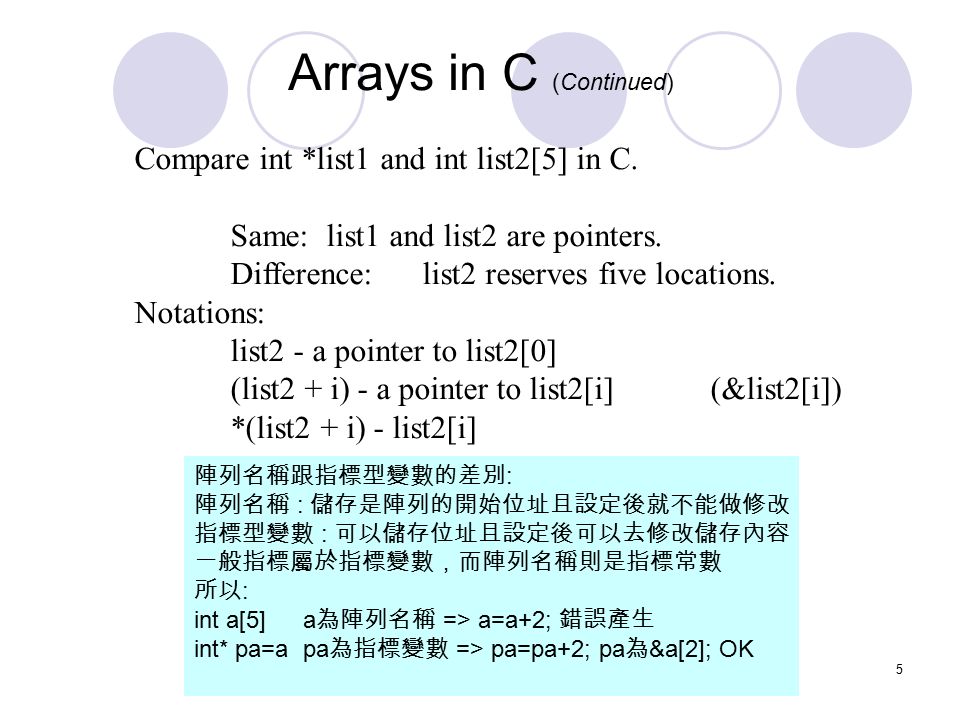 Arrays in C (Continued)

Compare int *list1 and int list2[5] in C.

Same: list1 and list2 are pointers.
Difference: list2 reserves five locations.
Notations:
list2 - a pointer to list2[0]
(list2 + i) - a pointer to list2[i] (&list2[i])
*(list2 + i) - list2[i]

陣列名稱跟指標型變數的差別:
陣列名稱 : 儲存是陣列的開始位址且設定後就不能做修改
指標型變數 : 可以儲存位址且設定後可以去修改儲存內容
一般指標屬於指標變數，而陣列名稱則是指標常數
所以:
int a[5] a為陣列名稱 => a=a+2; 錯誤產生
int* pa=a pa為指標變數 => pa=pa+2; pa為&a[2]; OK

5